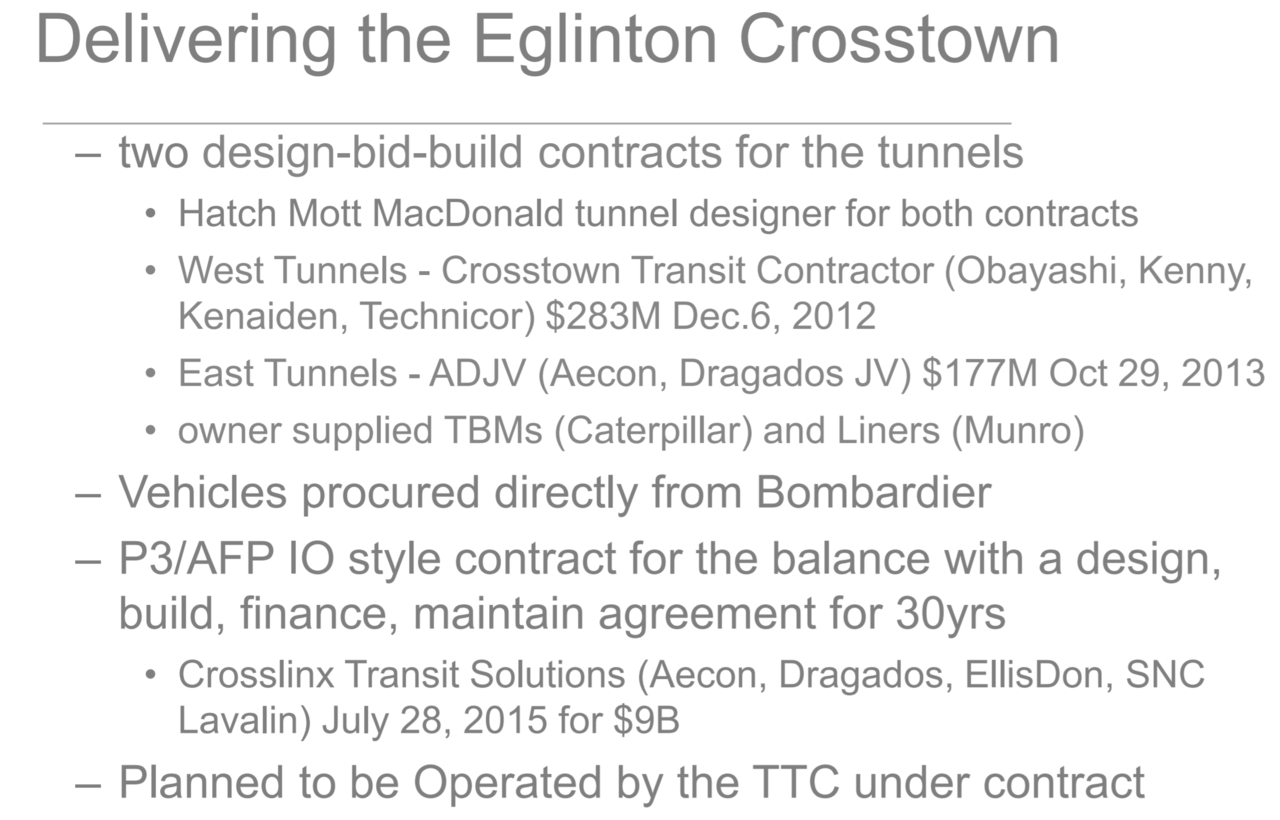 Delivering the Eglinton Crosstown

– two design-bid-build contracts for the tunnels
• Hatch Mott MacDonald tunnel designer for both contracts
• West Tunnels - Crosstown Transit Contractor (Obayashi, Kenny, Kenaiden, Technicor) \$283M Dec.6, 2012
• East Tunnels - ADJV (Aecon, Dragados JV) \$177M Oct 29, 2013
• owner supplied TBMs (Caterpillar) and Liners (Munro)

– Vehicles procured directly from Bombardier

– P3/AFP IO style contract for the balance with a design, build, finance, maintain agreement for 30yrs
• Crosslinx Transit Solutions (Aecon, Dragados, EllisDon, SNC Lavalin) July 28, 2015 for \$9B

– Planned to be Operated by the TTC under contract